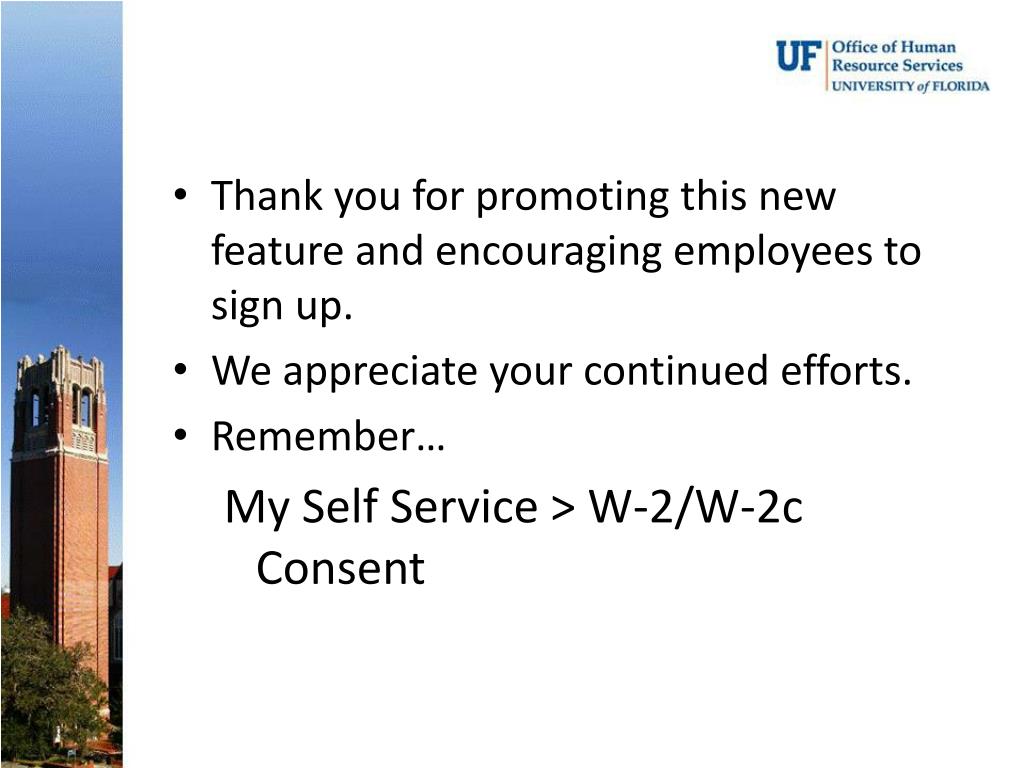 UF Office of Human Resource Services UNIVERSITY of FLORIDA

• Thank you for promoting this new feature and encouraging employees to sign up.
• We appreciate your continued efforts.
• Remember…

My Self Service > W-2/W-2c Consent